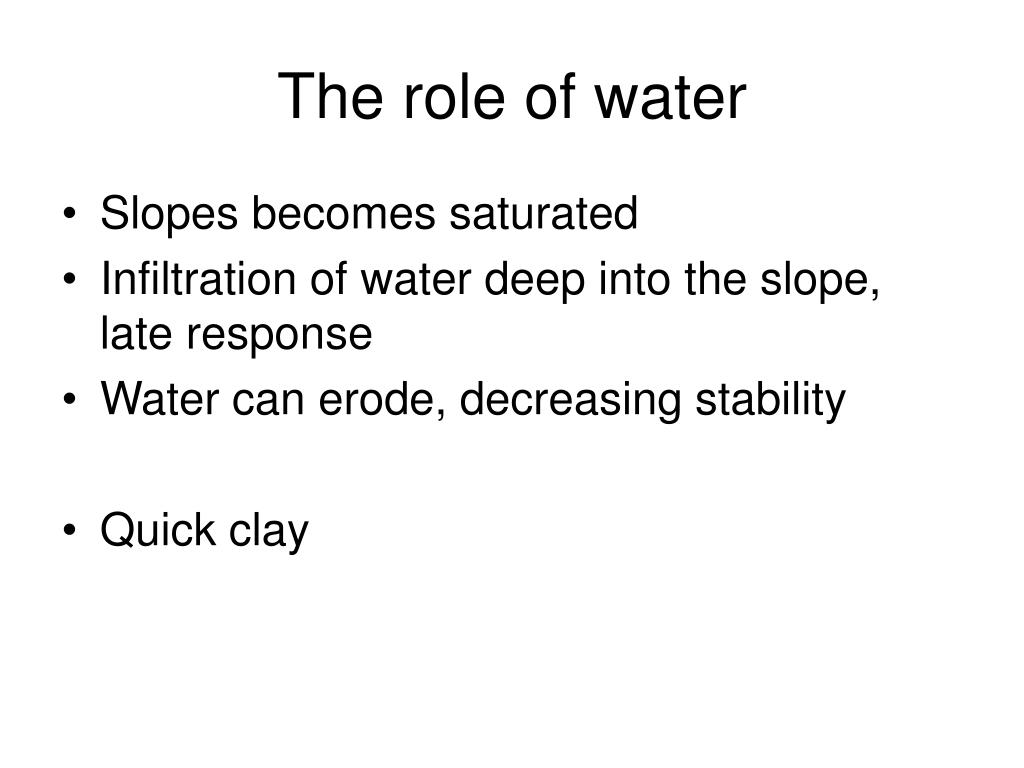 The role of water

• Slopes becomes saturated
• Infiltration of water deep into the slope, late response
• Water can erode, decreasing stability

• Quick clay